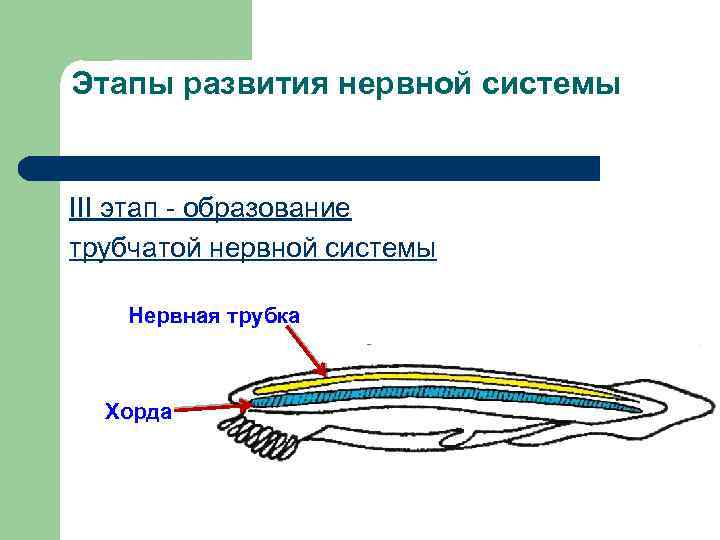 Этапы развития нервной системы

III этап - образование трубчатой нервной системы

Нервная трубка

Хорда